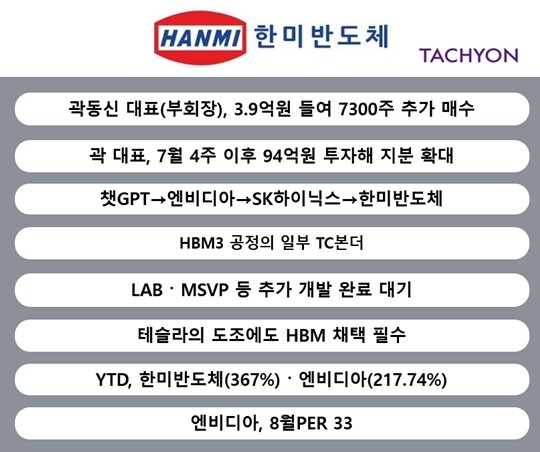 HANMI 한미반도체

TACHYON

곽동신 대표(부회장), 3.9억원 들여 7300주 추가 매수

곽 대표, 7월 4주 이후 94억원 투자해 지분 확대

챗GPT→엔비디아→SK하이닉스→한미반도체

HBM3 공정의 일부 TC본더

LAB · MSVP 등 추가 개발 완료 대기

테슬라의 도조에도 HBM 채택 필수

YTD, 한미반도체(367%) · 엔비디아(217.74%)

엔비디아, 8월PER 33